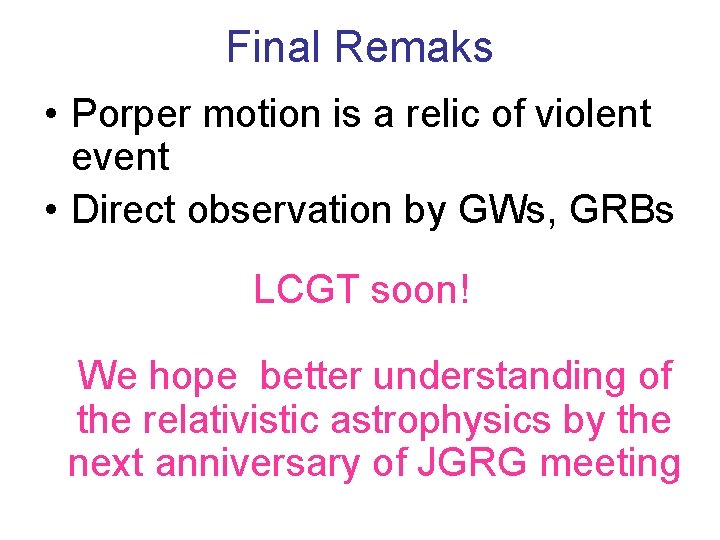 Final Remaks

• Porper motion is a relic of violent event
• Direct observation by GWs, GRBs

LCGT soon!

We hope better understanding of the relativistic astrophysics by the next anniversary of JGRG meeting